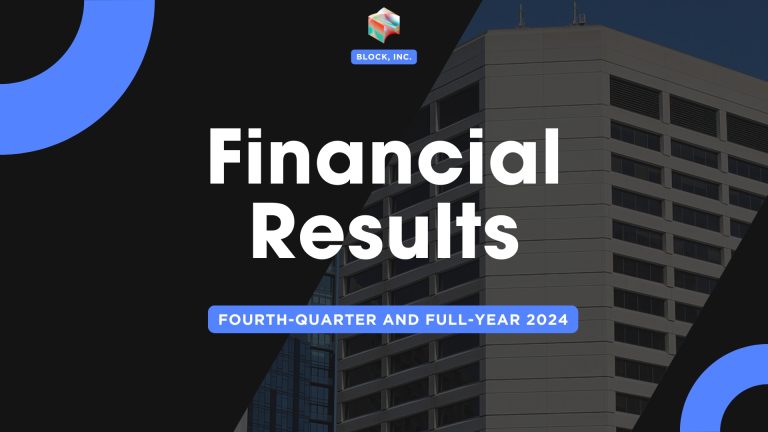 BLOCK, INC.

Financial Results

FOURTH-QUARTER AND FULL-YEAR 2024